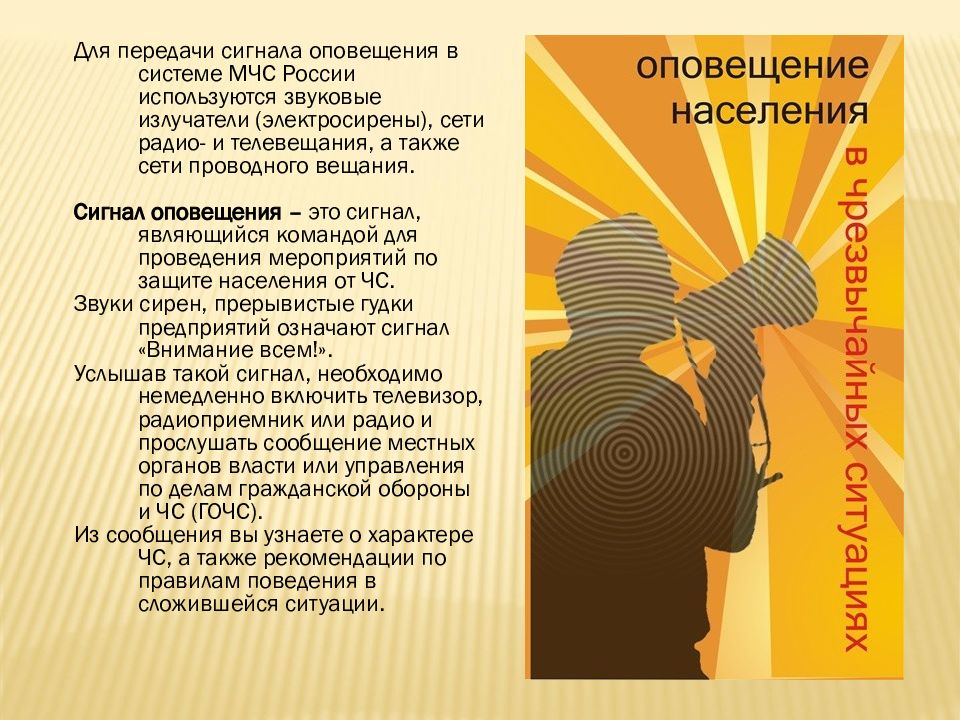 Для передачи сигнала оповещения в системе МЧС России используются звуковые излучатели (электросирены), сети радио- и телевещания, а также сети проводного вещания.

Сигнал оповещения – это сигнал, являющийся командой для проведения мероприятий по защите населения от ЧС.

Звуки сирен, прерывистые гудки предприятий означают сигнал «Внимание всем!».

Услышав такой сигнал, необходимо немедленно включить телевизор, радиоприемник или радио и прослушать сообщение местных органов власти или управления по делам гражданской обороны и ЧС (ГОЧС).

Из сообщения вы узнаете о характере ЧС, а также рекомендации по правилам поведения в сложившейся ситуации.

оповещение населения

в чрезвычайных ситуациях